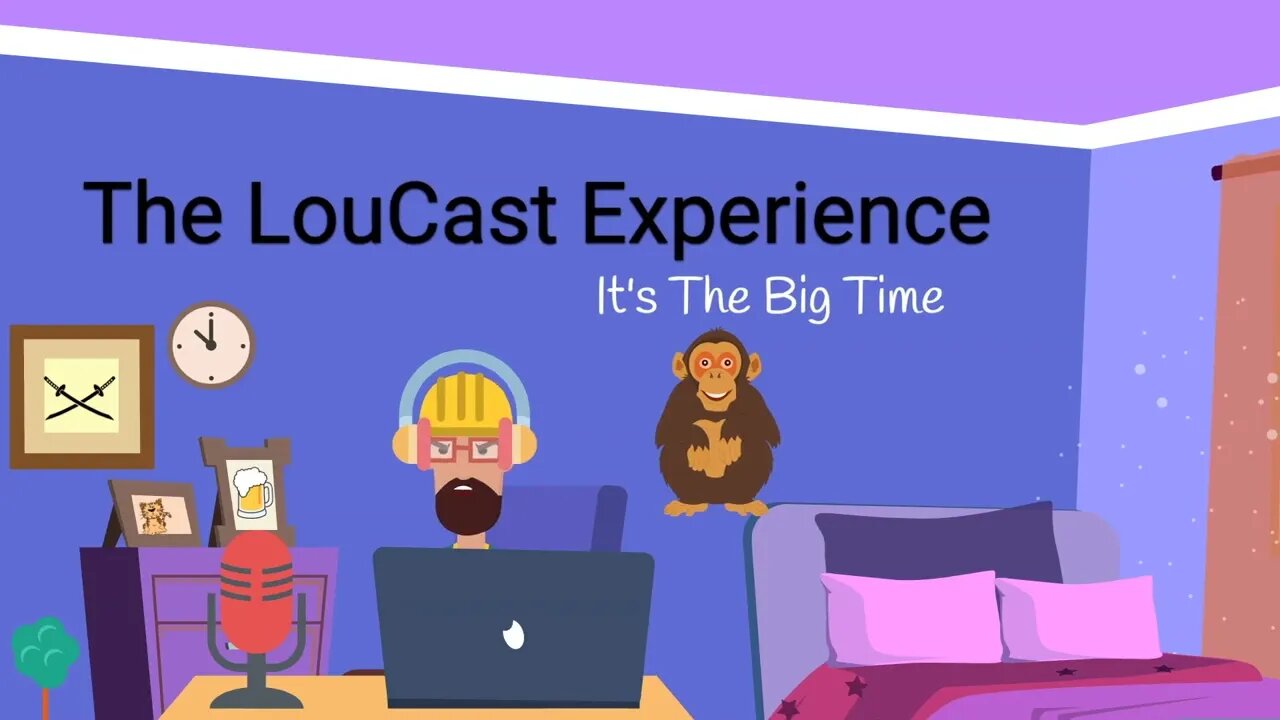 The LouCast Experience

It's The Big Time